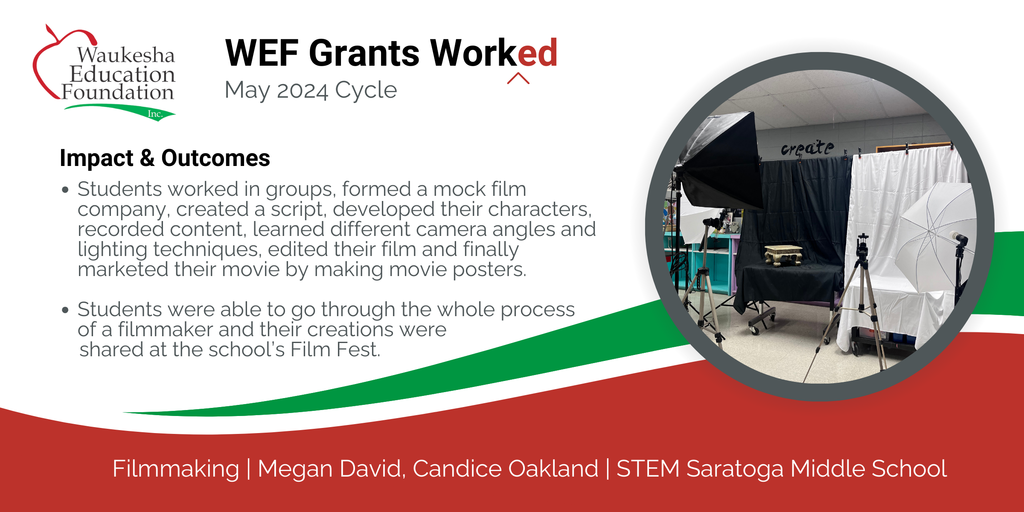 Waukesha Education Foundation Inc.

WEF Grants Worked
May 2024 Cycle

Impact & Outcomes

• Students worked in groups, formed a mock film company, created a script, developed their characters, recorded content, learned different camera angles and lighting techniques, edited their film and finally marketed their movie by making movie posters.

• Students were able to go through the whole process of a filmmaker and their creations were shared at the school's Film Fest.

create

Filmmaking | Megan David, Candice Oakland | STEM Saratoga Middle School